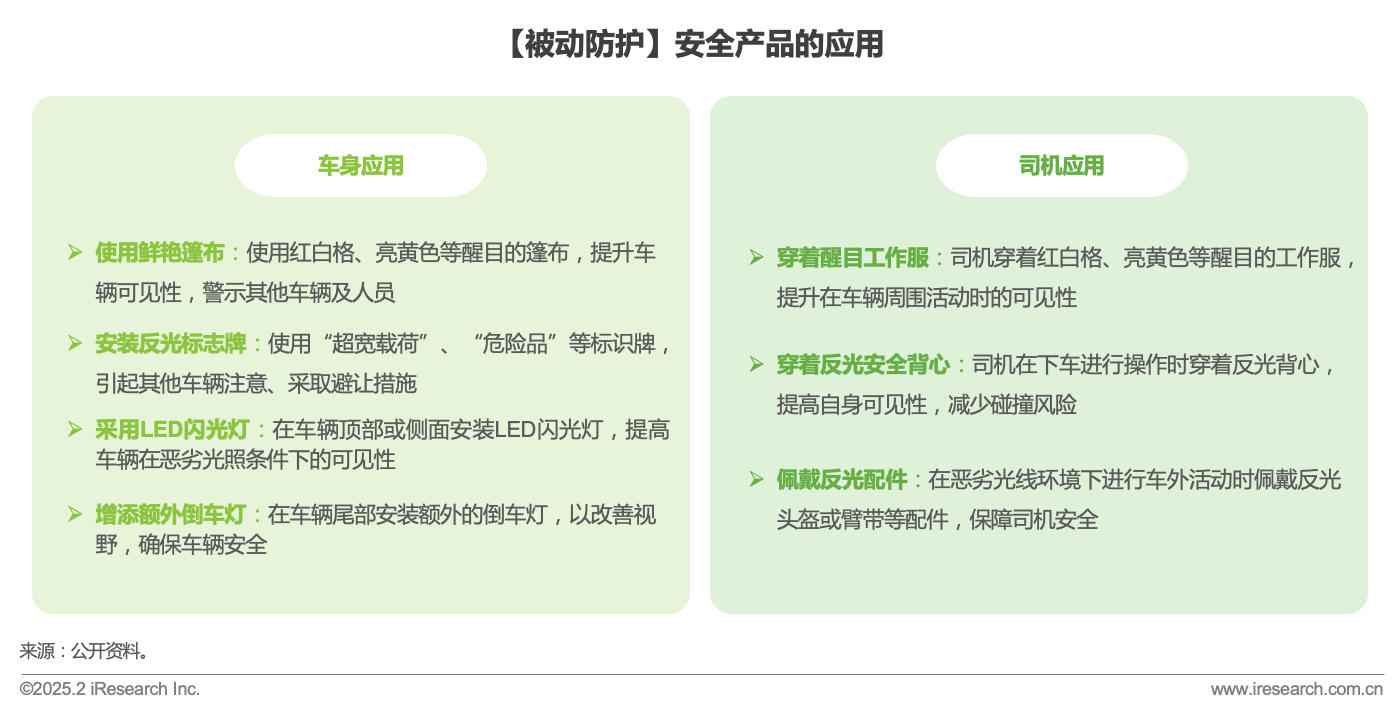 【被动防护】安全产品的应用

车身应用

➢ 使用鲜艳篷布：使用红白格、亮黄色等醒目的篷布，提升车辆可见性，警示其他车辆及人员

➢ 安装反光标志牌：使用“超宽载荷”、“危险品”等标识牌，引起其他车辆注意、采取避让措施

➢ 采用LED闪光灯：在车辆顶部或侧面安装LED闪光灯，提高车辆在恶劣光照条件下的可见性

➢ 增添额外倒车灯：在车辆尾部安装额外的倒车灯，以改善视野，确保车辆安全

司机应用

➢ 穿着醒目工作服：司机穿着红白格、亮黄色等醒目的工作服，提升在车辆周围活动时的可见性

➢ 穿着反光安全背心：司机在下车进行操作时穿着反光背心，提高自身可见性，减少碰撞风险

➢ 佩戴反光配件：在恶劣光线环境下进行车外活动时佩戴反光头盔或臂带等配件，保障司机安全

来源：公开资料。

©2025.2 iResearch Inc.
www.iresearch.com.cn